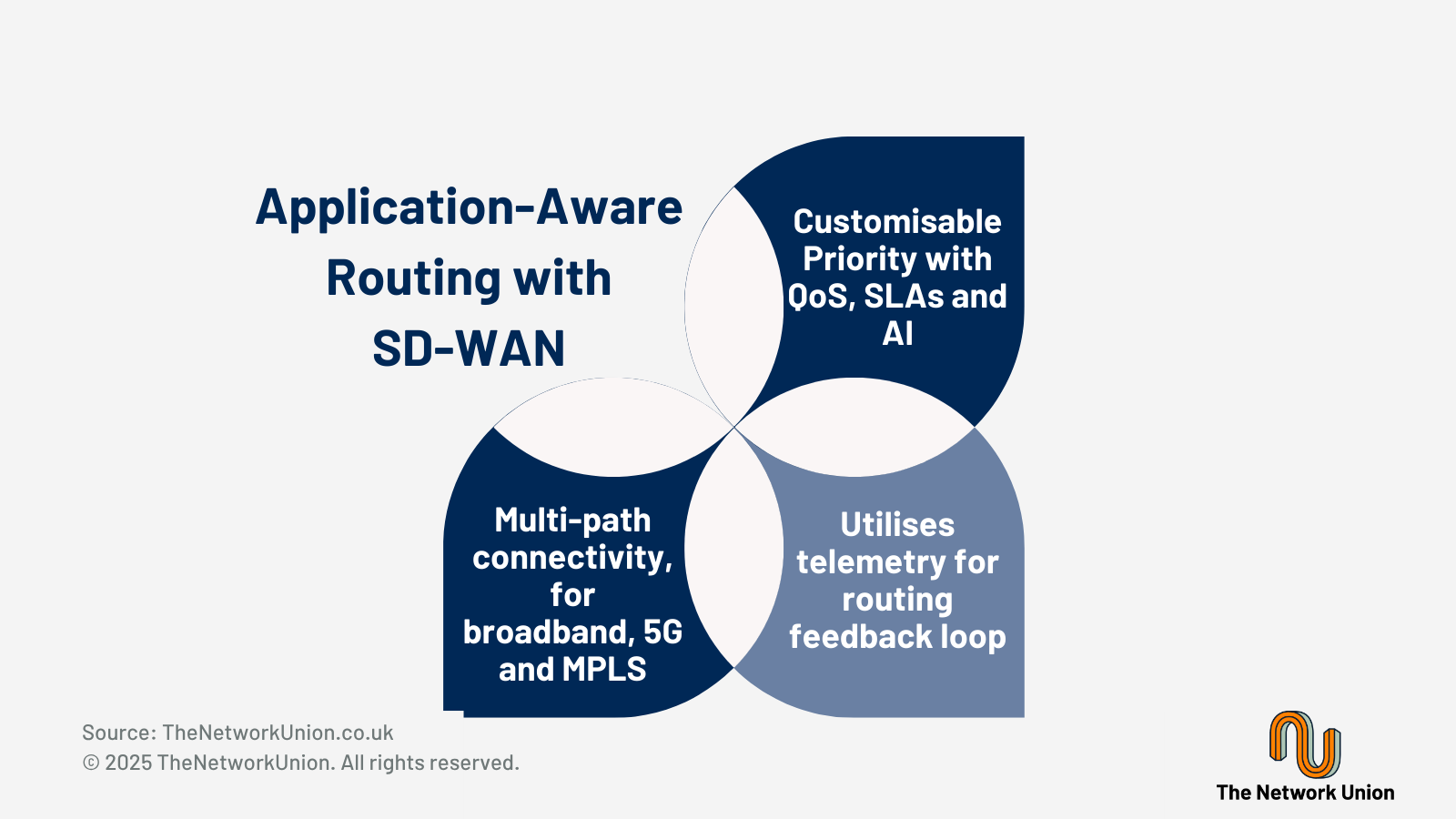 Application-Aware Routing with SD-WAN

Customisable Priority with QoS, SLAs and AI

Multi-path connectivity, for broadband, 5G and MPLS

Utilises telemetry for routing feedback loop

Source: TheNetworkUnion.co.uk
© 2025 TheNetworkUnion. All rights reserved.

The Network Union